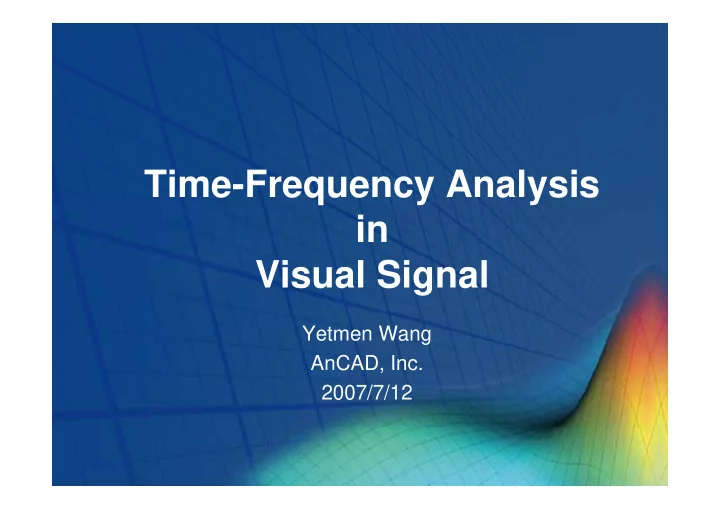 Time-Frequency Analysis
in
Visual Signal

Yetmen Wang
AnCAD, Inc.
2007/7/12